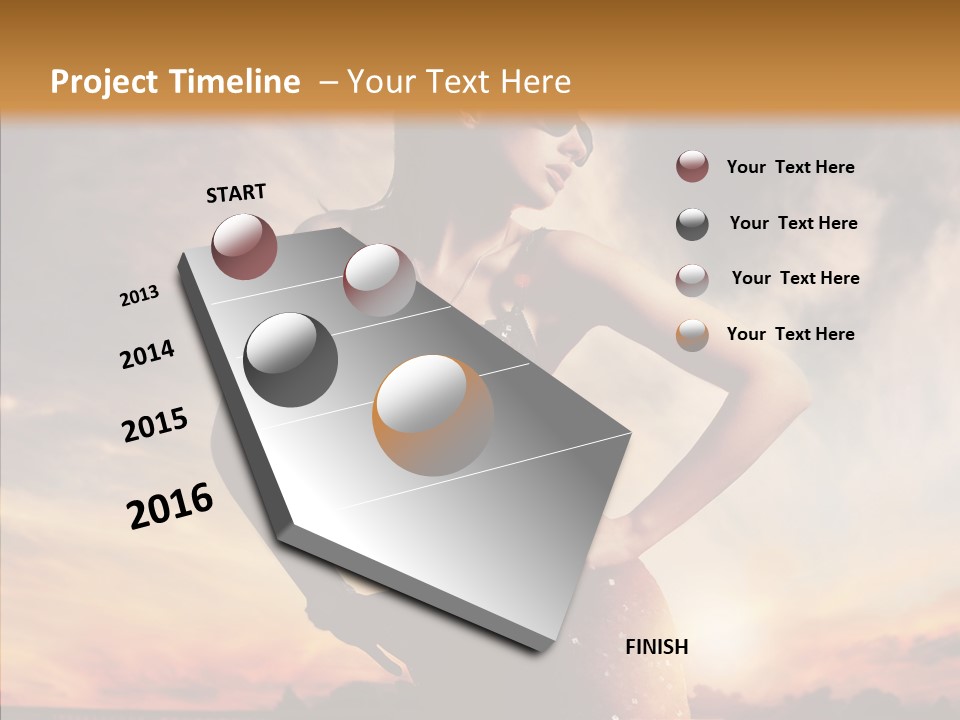 Project Timeline – Your Text Here

START

2013

2014

2015

2016

FINISH

Your Text Here

Your Text Here

Your Text Here

Your Text Here